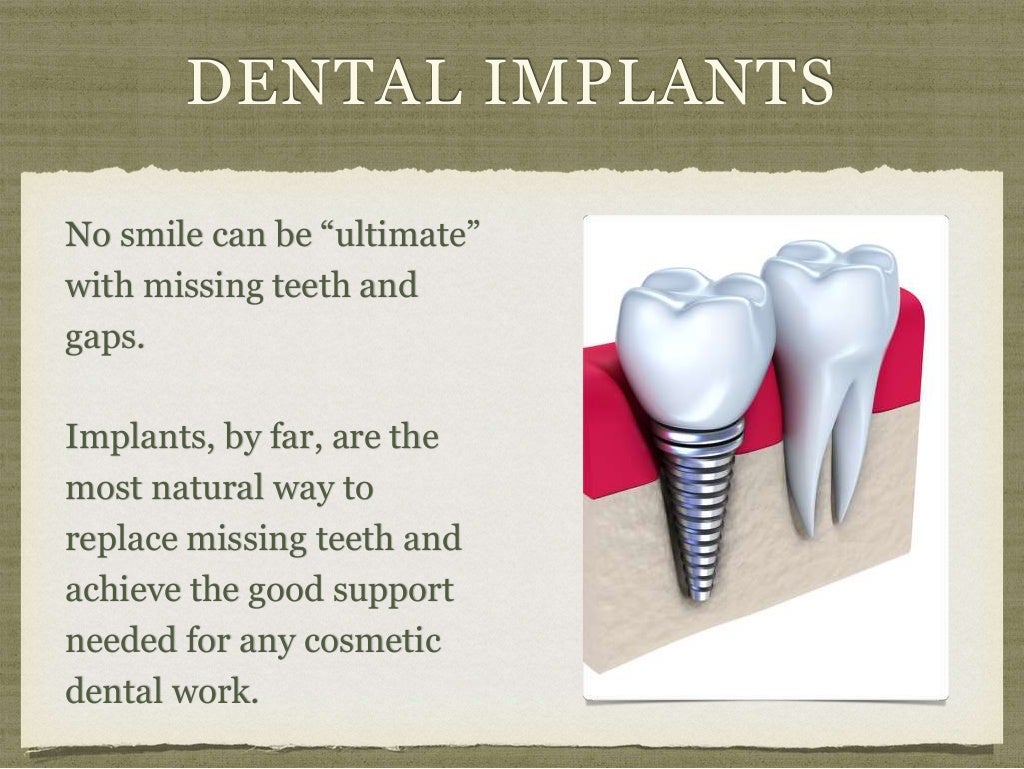 DENTAL IMPLANTS

No smile can be “ultimate” with missing teeth and gaps.

Implants, by far, are the most natural way to replace missing teeth and achieve the good support needed for any cosmetic dental work.